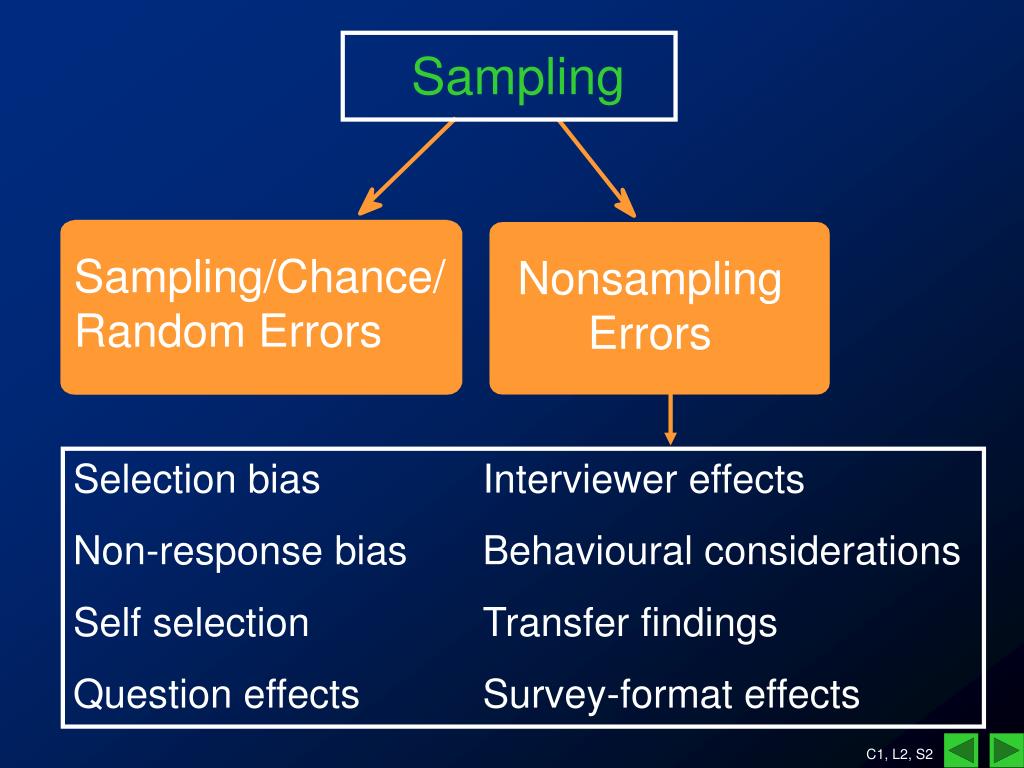 Sampling

Sampling/Chance/ Random Errors

Nonsampling Errors

Selection bias

Non-response bias

Self selection

Question effects

Interviewer effects

Behavioural considerations

Transfer findings

Survey-format effects

C1, L2, S2